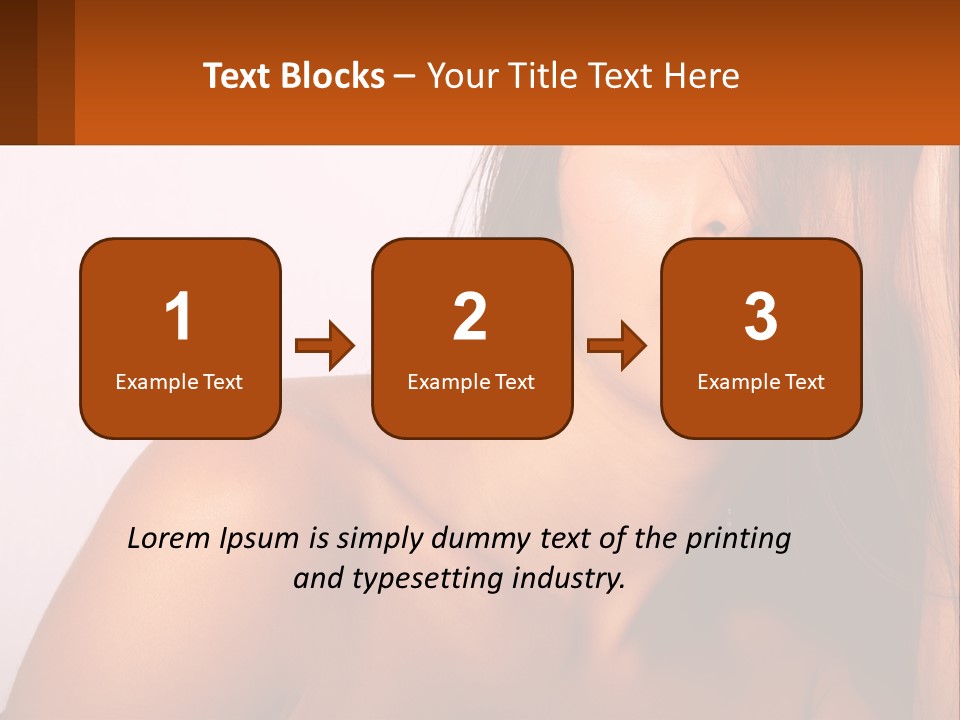 Text Blocks – Your Title Text Here

1
Example Text

2
Example Text

3
Example Text

Lorem Ipsum is simply dummy text of the printing and typesetting industry.